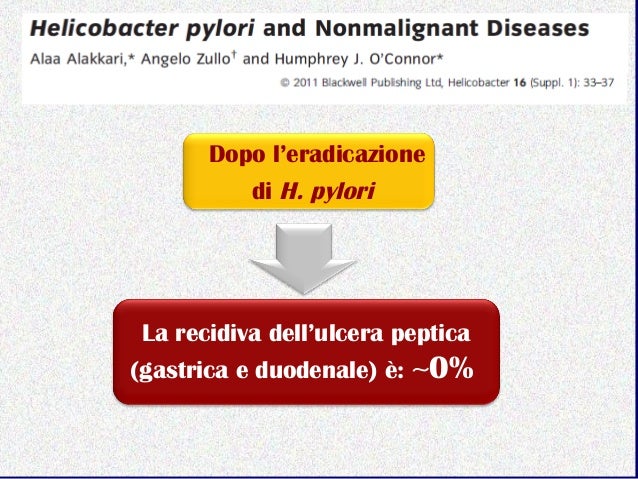 Helicobacter pylori and Nonmalignant Diseases

Alaa Alakkari,* Angelo Zullo† and Humphrey J. O'Connor*

© 2011 Blackwell Publishing Ltd, Helicobacter 16 (Suppl. 1): 33–37

Dopo l'eradicazione di H. pylori

La recidiva dell'ulcera peptica (gastrica e duodenale) è: ~0%